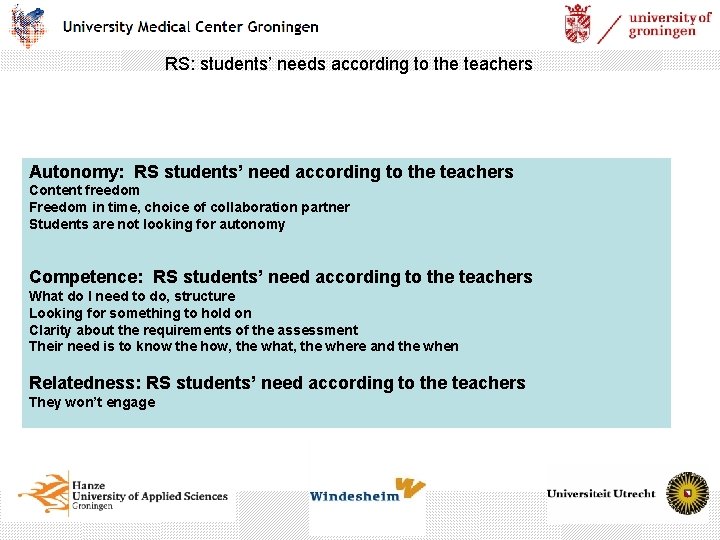 University Medical Center Groningen

university of groningen

RS: students' needs according to the teachers

Autonomy: RS students' need according to the teachers
Content freedom
Freedom in time, choice of collaboration partner
Students are not looking for autonomy

Competence: RS students' need according to the teachers
What do I need to do, structure
Looking for something to hold on
Clarity about the requirements of the assessment
Their need is to know the how, the what, the where and the when

Relatedness: RS students' need according to the teachers
They won't engage

Hanze University of Applied Sciences Groningen

Windesheim

Universiteit Utrecht